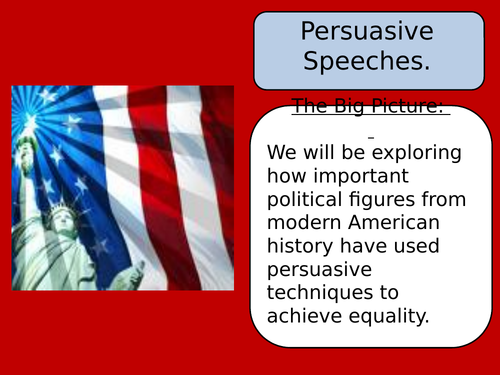 Persuasive Speeches.

The Big Picture:

We will be exploring how important political figures from modern American history have used persuasive techniques to achieve equality.